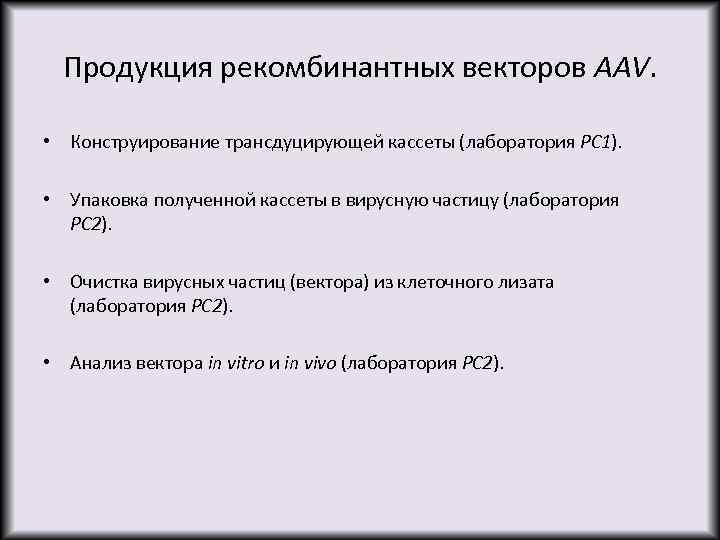 Продукция рекомбинантных векторов AAV.

• Конструирование трансдуцирующей кассеты (лаборатория PC1).

• Упаковка полученной кассеты в вирусную частицу (лаборатория PC2).

• Очистка вирусных частиц (вектора) из клеточного лизата (лаборатория PC2).

• Анализ вектора in vitro и in vivo (лаборатория PC2).